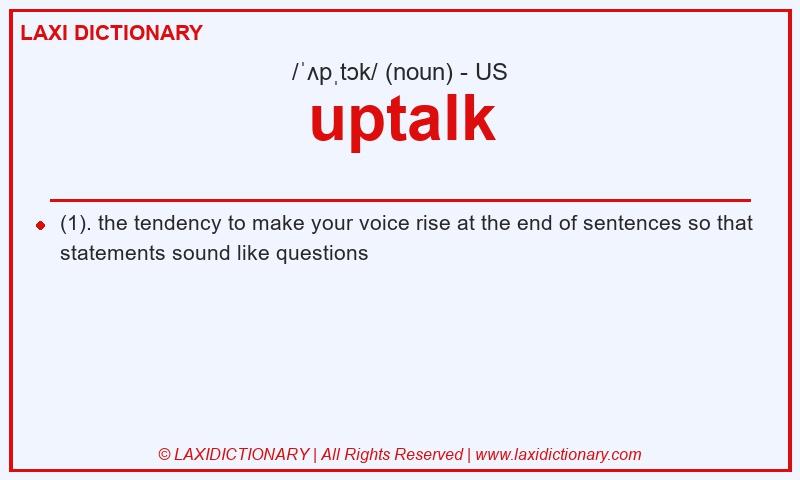 LAXI DICTIONARY

/ˈʌpˌtɔk/ (noun) - US

uptalk

(1). the tendency to make your voice rise at the end of sentences so that statements sound like questions

© LAXIDICTIONARY | All Rights Reserved | www.laxidictionary.com